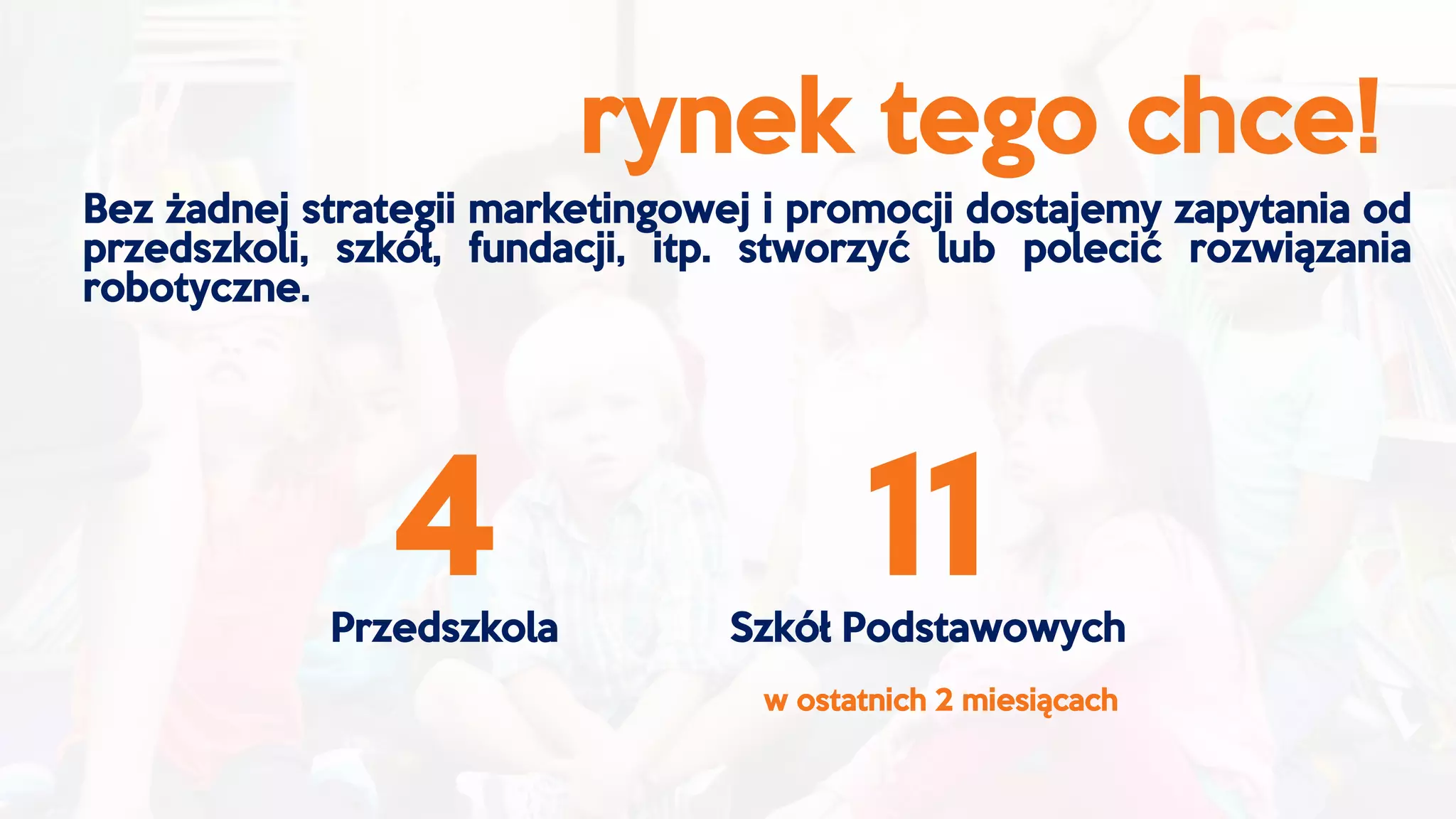 rynek tego chce!

Bez żadnej strategii marketingowej i promocji dostajemy zapytania od przedszkoli, szkół, fundacji, itp. stworzyć lub polecić rozwiązania robotyczne.

4

Przedszkola

11

Szkół Podstawowych

w ostatnich 2 miesiącach